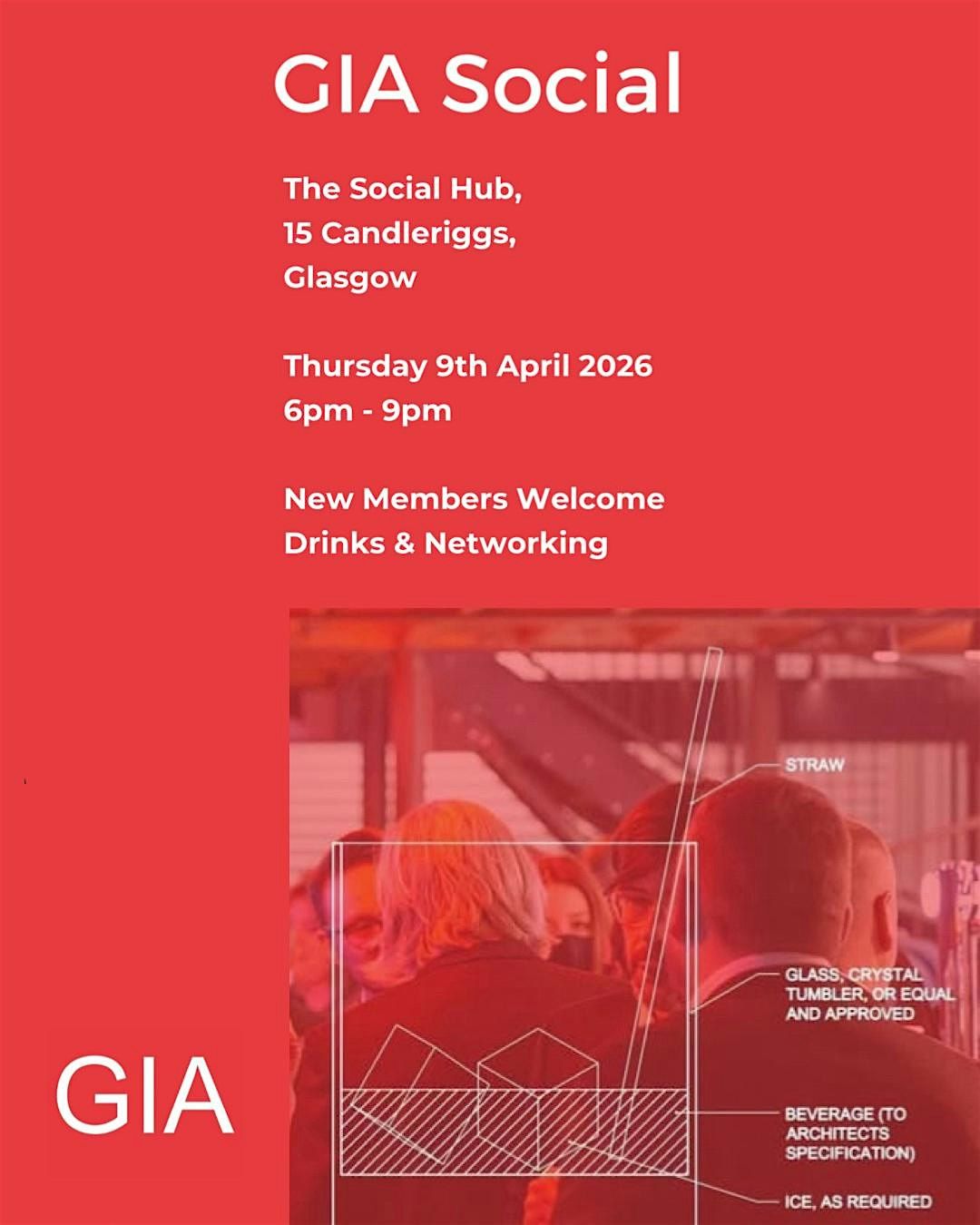 GIA Social

The Social Hub,
15 Candleriggs,
Glasgow

Thursday 9th April 2026
6pm - 9pm

New Members Welcome
Drinks & Networking

STRAW

GLASS, CRYSTAL TUMBLER, OR EQUAL AND APPROVED

BEVERAGE (TO ARCHITECTS SPECIFICATION)

ICE, AS REQUIRED

GIA